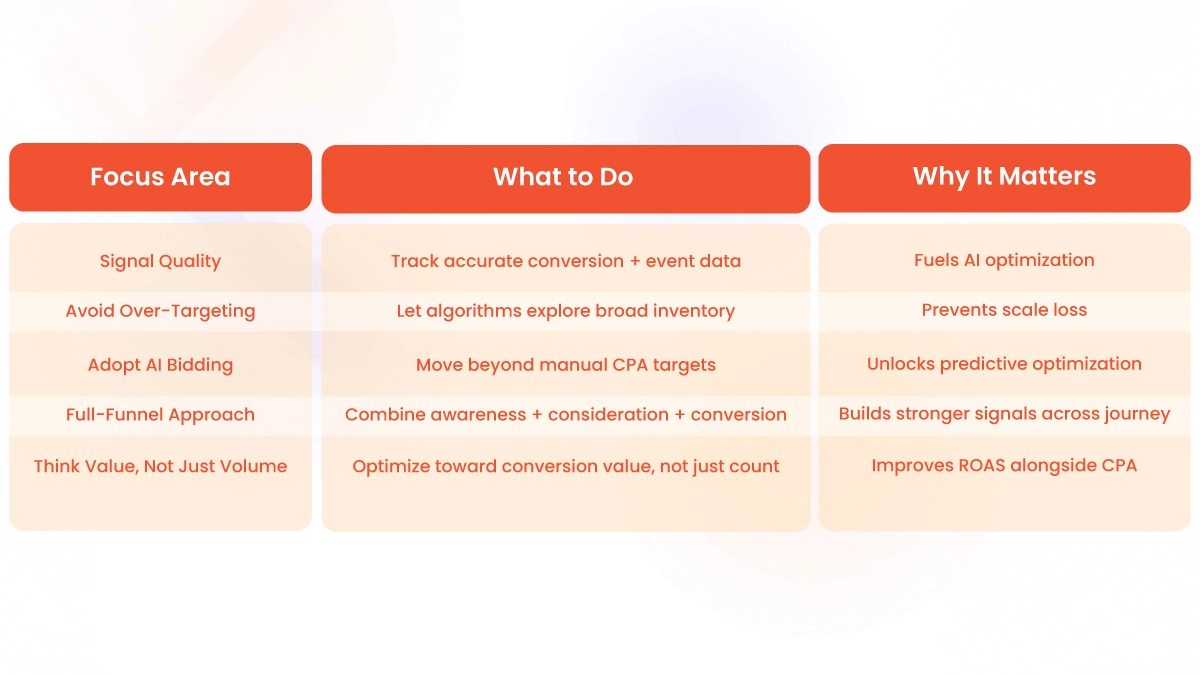 | Focus Area | What to Do | Why It Matters |
|---|---|---|
| Signal Quality | Track accurate conversion + event data | Fuels AI optimization |
| Avoid Over-Targeting | Let algorithms explore broad inventory | Prevents scale loss |
| Adopt AI Bidding | Move beyond manual CPA targets | Unlocks predictive optimization |
| Full-Funnel Approach | Combine awareness + consideration + conversion | Builds stronger signals across journey |
| Think Value, Not Just Volume | Optimize toward conversion value, not just count | Improves ROAS alongside CPA |